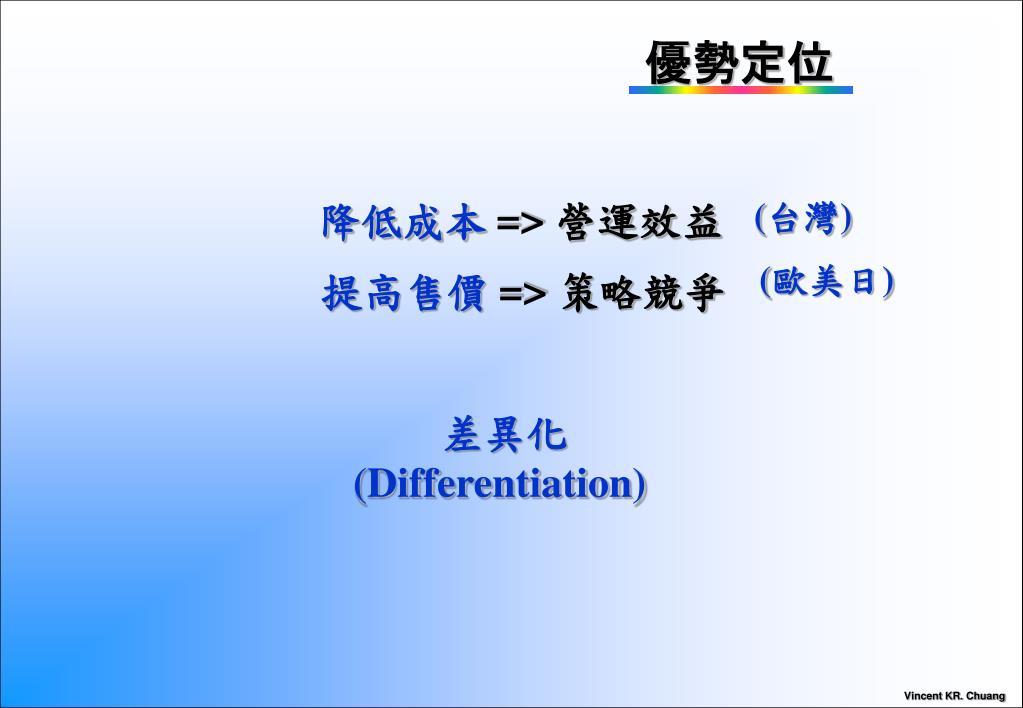 優勢定位

降低成本 => 營運效益 (台灣)

提高售價 => 策略競爭 (歐美日)

差異化
(Differentiation)

Vincent KR. Chuang